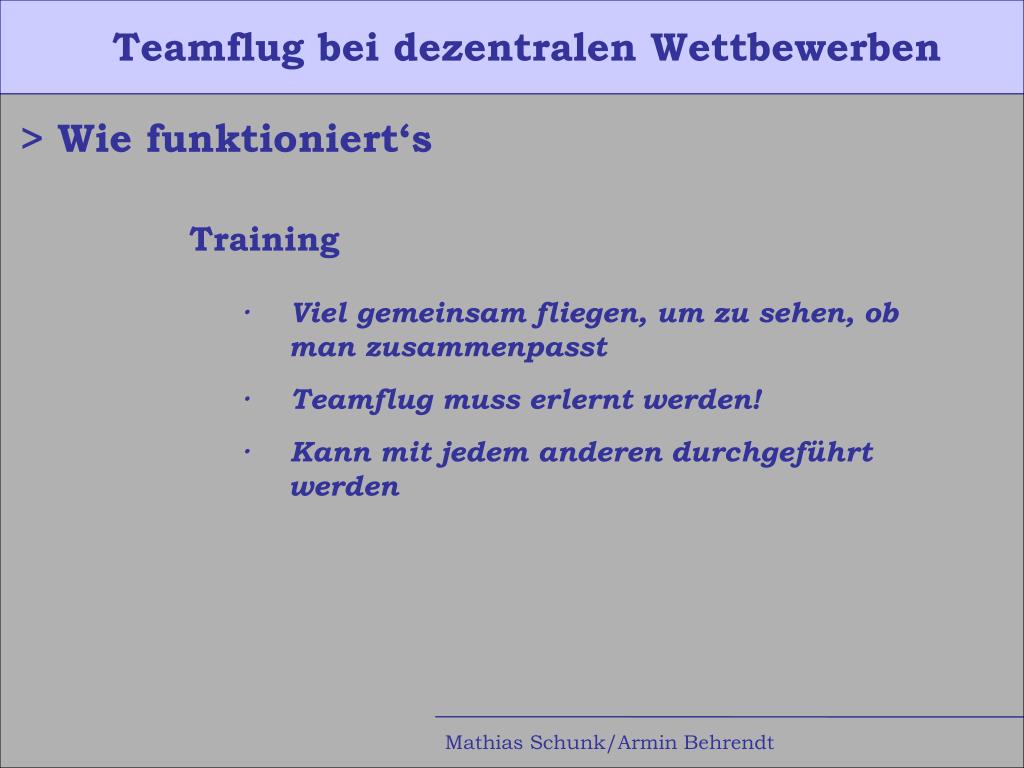 Teamflug bei dezentralen Wettbewerben

> Wie funktioniert‘s

Training

· Viel gemeinsam fliegen, um zu sehen, ob man zusammenpasst

· Teamflug muss erlernt werden!

· Kann mit jedem anderen durchgeführt werden

Mathias Schunk/Armin Behrendt